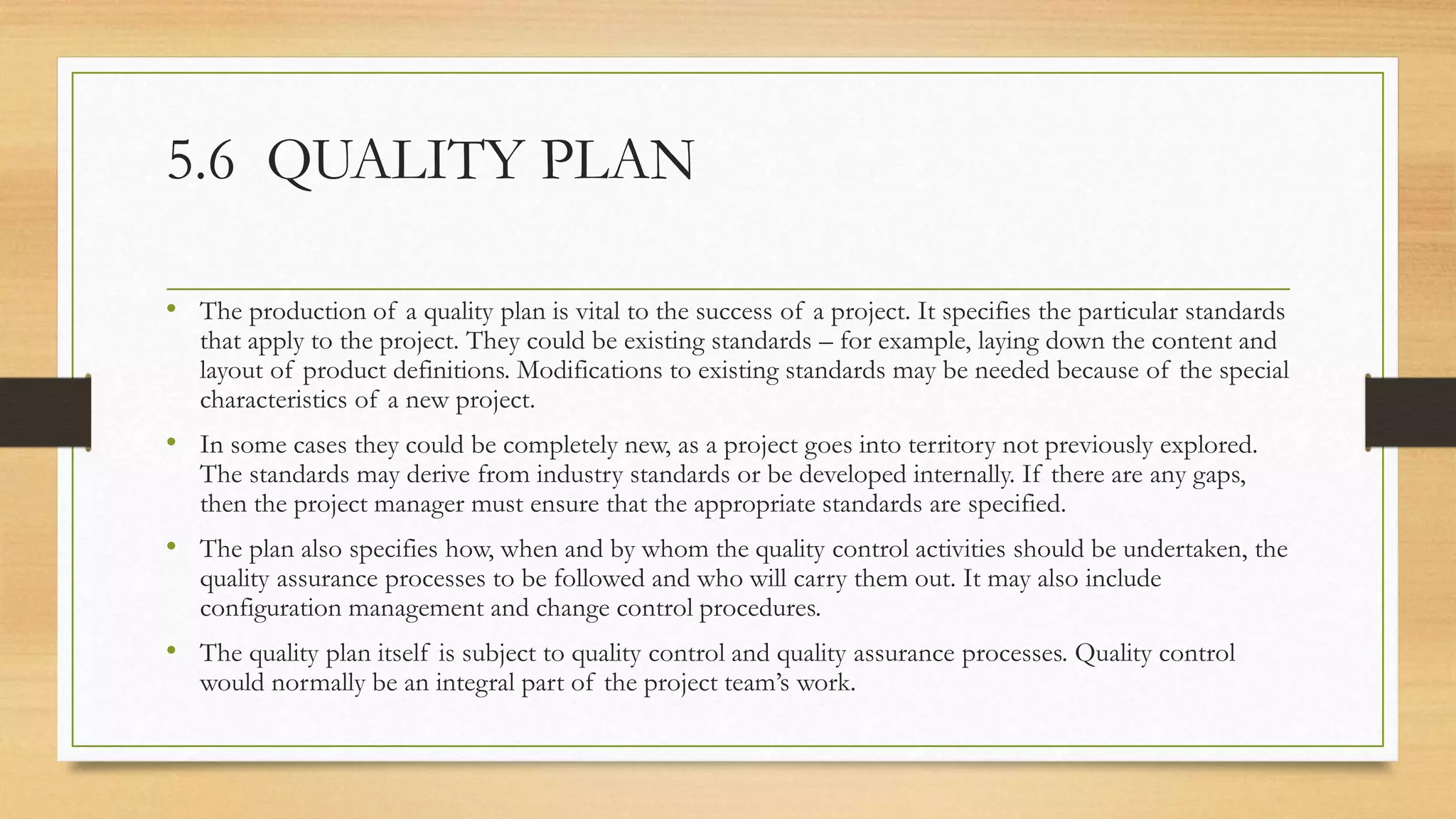 5.6 QUALITY PLAN

• The production of a quality plan is vital to the success of a project. It specifies the particular standards that apply to the project. They could be existing standards – for example, laying down the content and layout of product definitions. Modifications to existing standards may be needed because of the special characteristics of a new project.

• In some cases they could be completely new, as a project goes into territory not previously explored. The standards may derive from industry standards or be developed internally. If there are any gaps, then the project manager must ensure that the appropriate standards are specified.

• The plan also specifies how, when and by whom the quality control activities should be undertaken, the quality assurance processes to be followed and who will carry them out. It may also include configuration management and change control procedures.

• The quality plan itself is subject to quality control and quality assurance processes. Quality control would normally be an integral part of the project team's work.